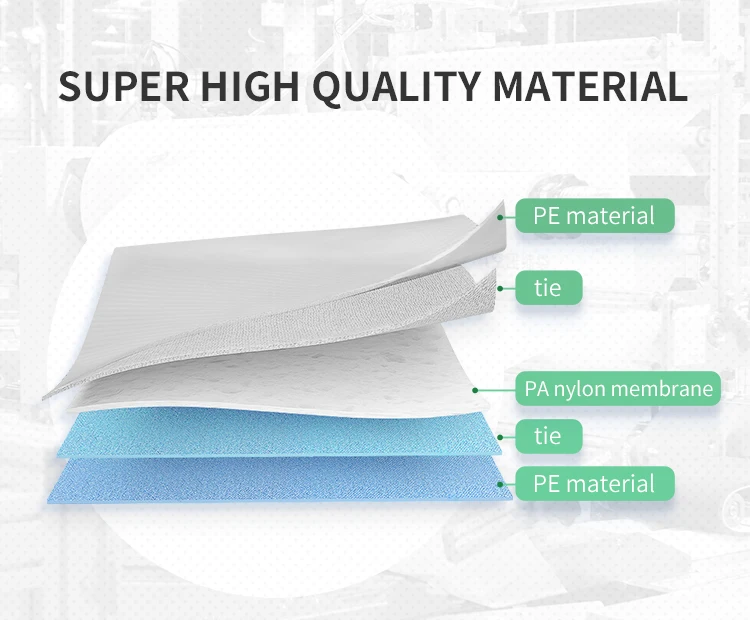 SUPER HIGH QUALITY MATERIAL

PE material

tie

PA nylon membrane

tie

PE material